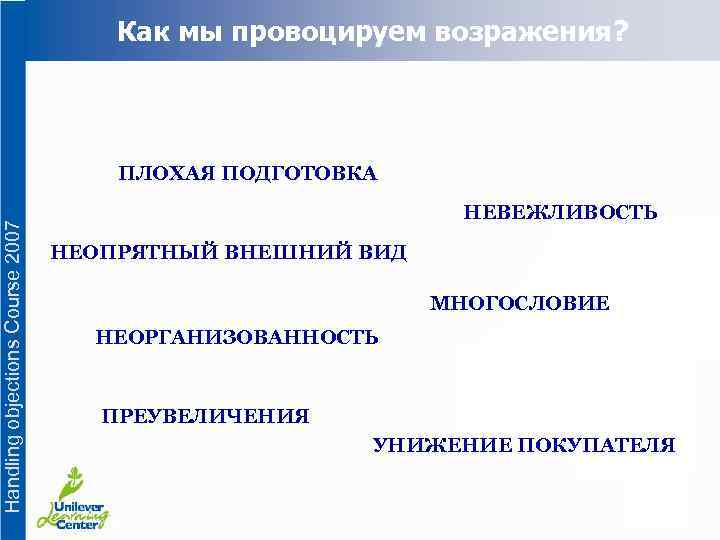 Как мы провоцируем возражения?

ПЛОХАЯ ПОДГОТОВКА

НЕВЕЖЛИВОСТЬ

НЕОПРЯТНЫЙ ВНЕШНИЙ ВИД

МНОГОСЛОВИЕ

НЕОРГАНИЗОВАННОСТЬ

ПРЕУВЕЛИЧЕНИЯ

УНИЖЕНИЕ ПОКУПАТЕЛЯ

Handling objections Course 2007

Unilever Learning Center